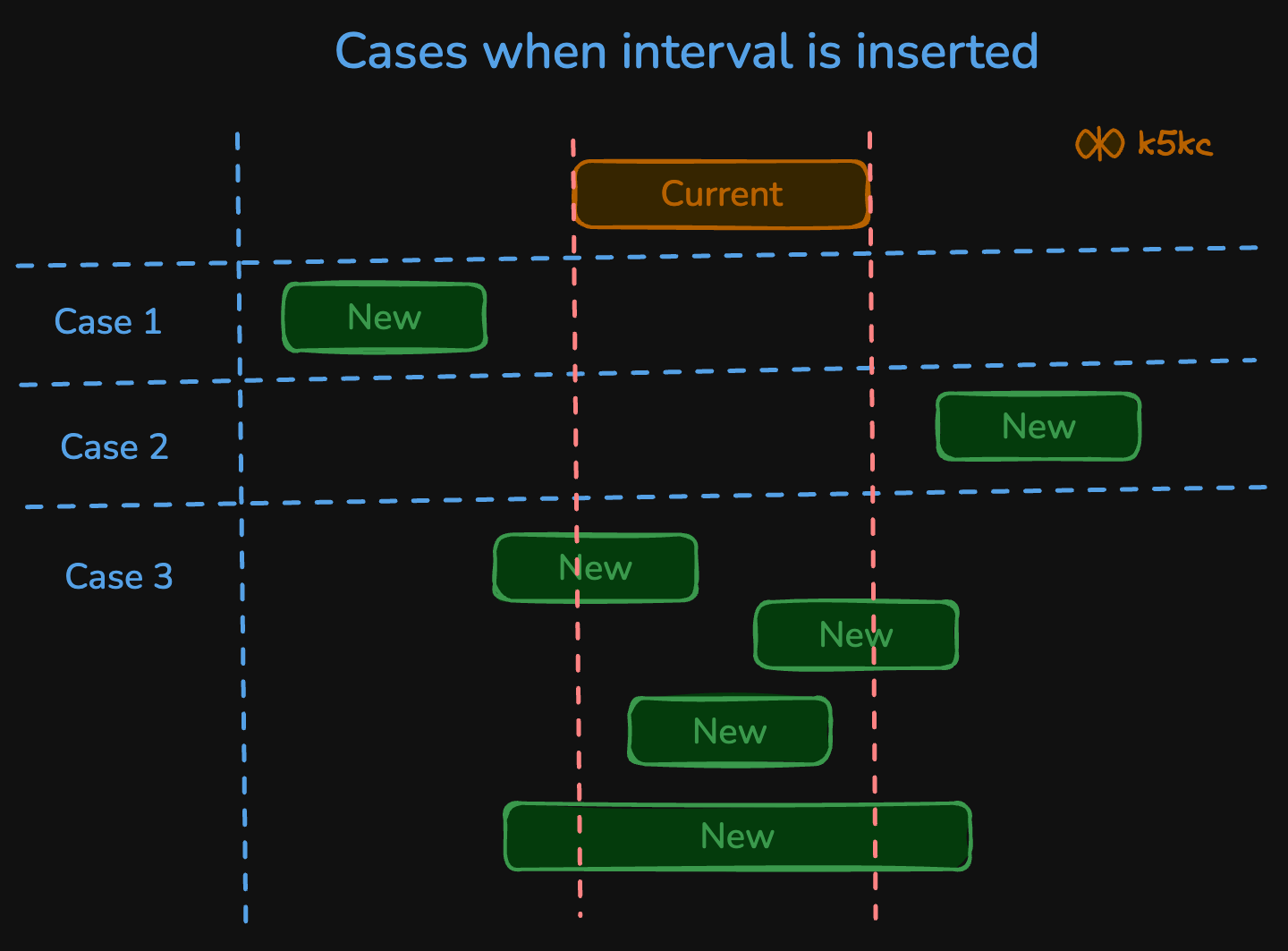 Cases when interval is inserted

k5kc

Current

Case 1

New

Case 2

New

Case 3

New

New

New

New